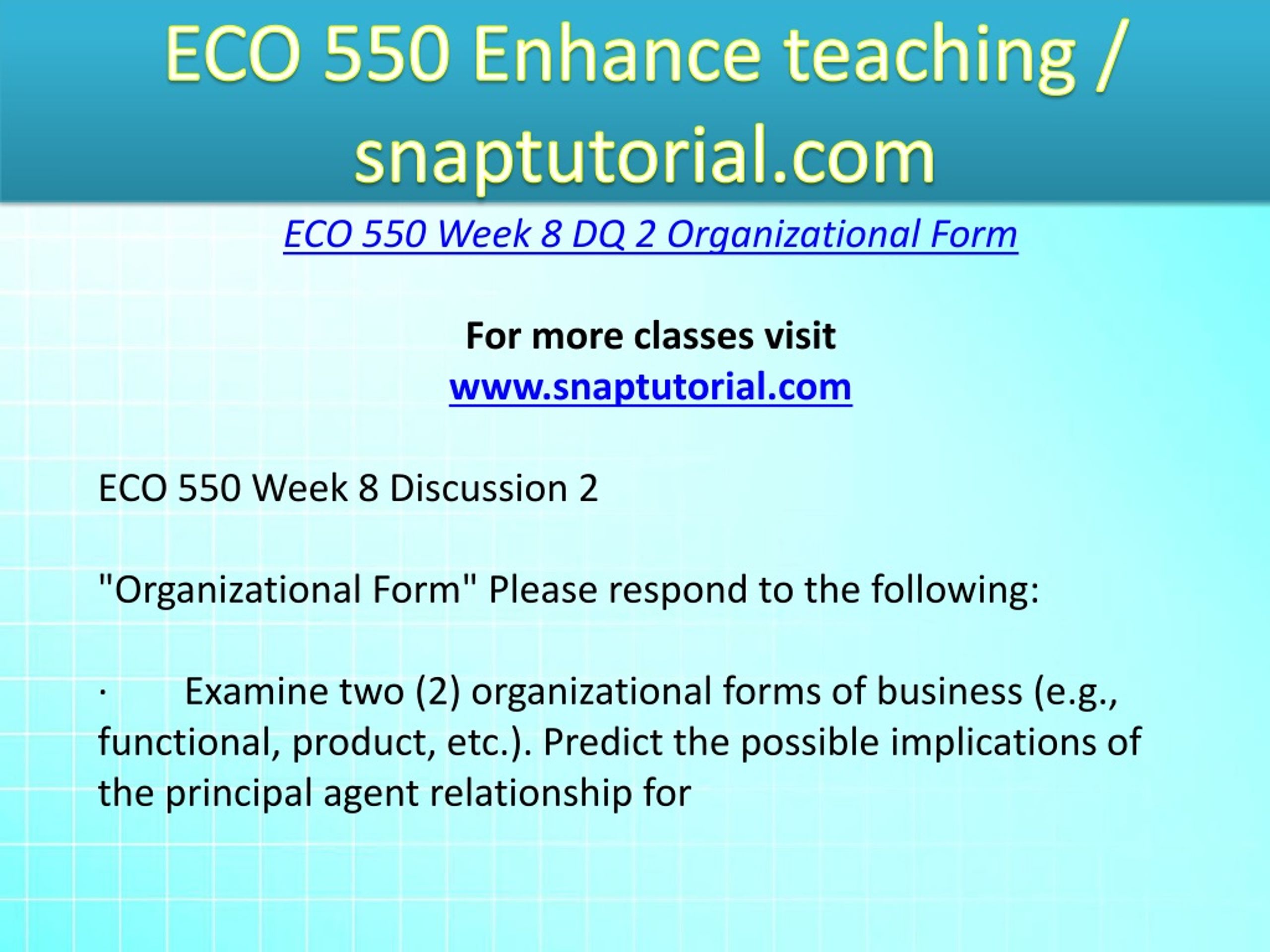 ECO 550 Enhance teaching / snaptutorial.com

ECO 550 Week 8 DQ 2 Organizational Form

For more classes visit
www.snaptutorial.com

ECO 550 Week 8 Discussion 2

"Organizational Form" Please respond to the following:

· Examine two (2) organizational forms of business (e.g., functional, product, etc.). Predict the possible implications of the principal agent relationship for